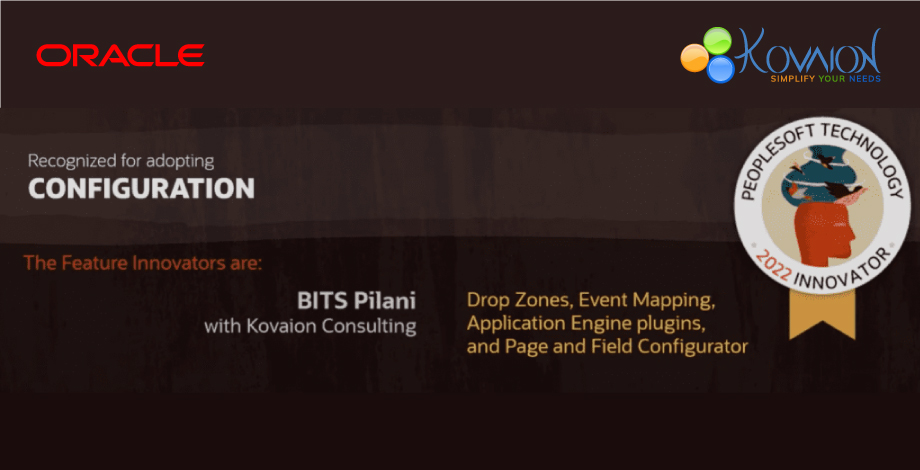 ORACLE

KOVAION
SIMPLIFY YOUR NEEDS

Recognized for adopting
CONFIGURATION

PEOPLESOFT TECHNOLOGY
2022 INNOVATOR

The Feature Innovators are:

BITS Pilani
with Kovaion Consulting

Drop Zones, Event Mapping, Application Engine plugins, and Page and Field Configurator